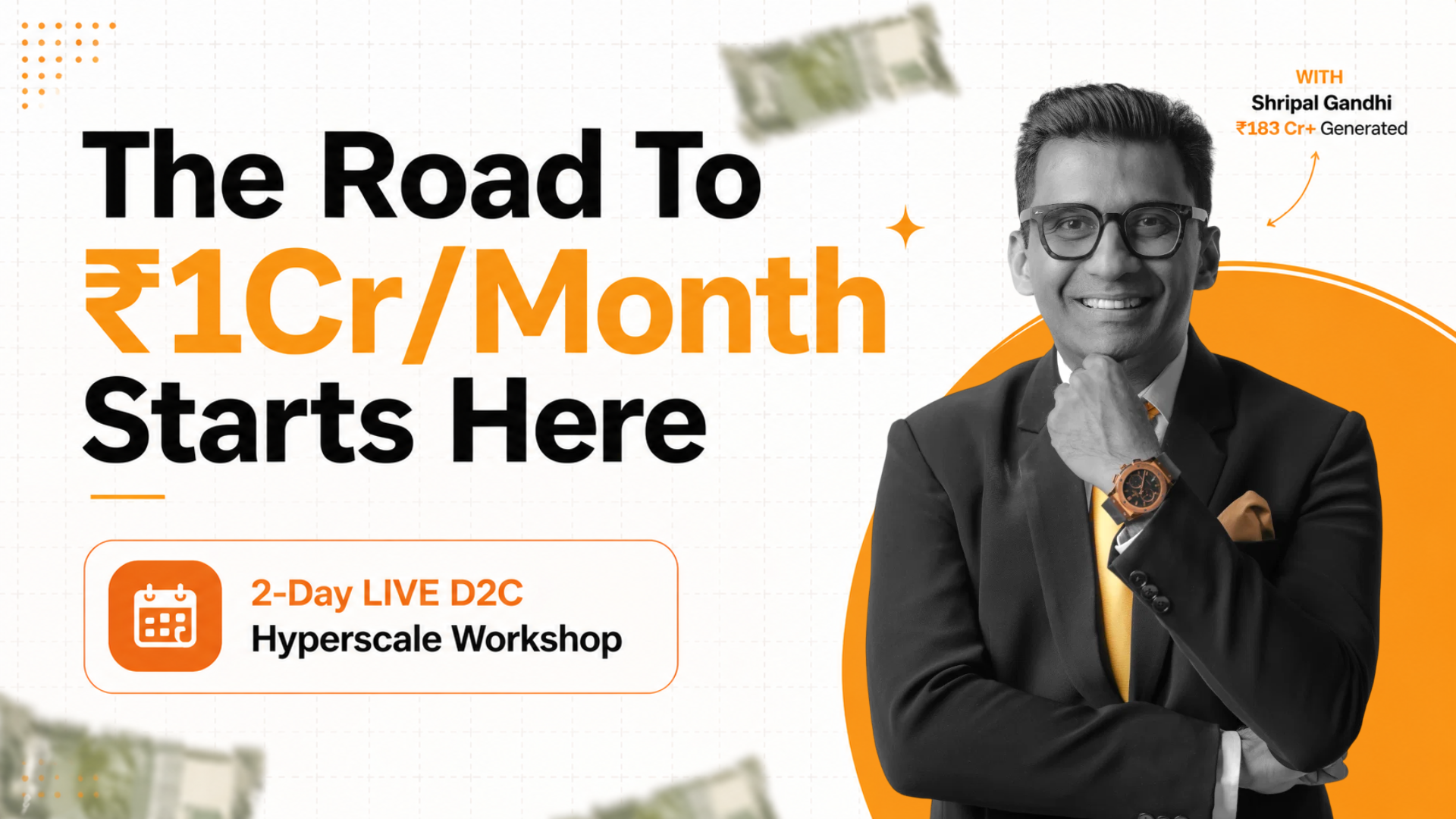 The Road To ₹1Cr/Month Starts Here

2-Day LIVE D2C
Hyperscale Workshop

WITH
Shripal Gandhi
₹183 Cr+ Generated